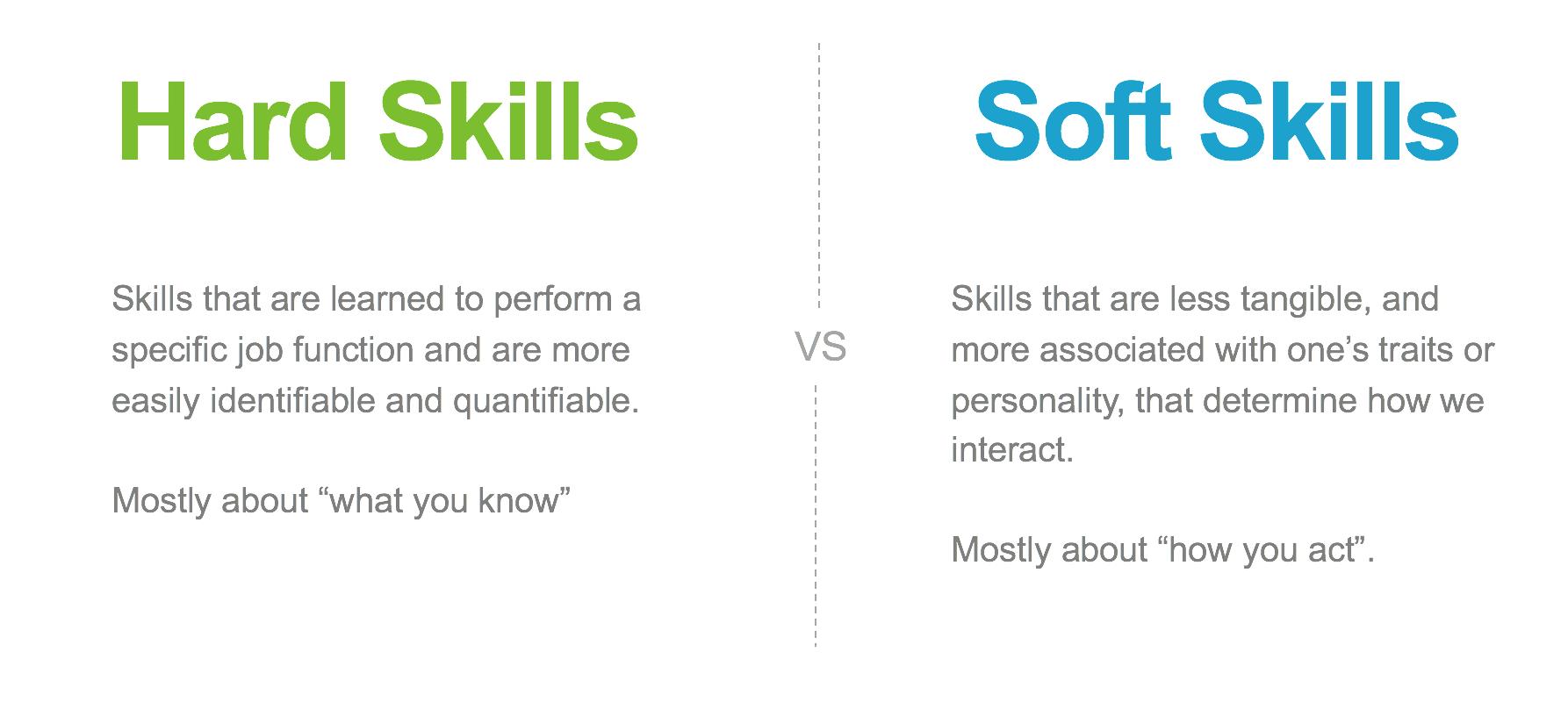 Hard Skills

Skills that are learned to perform a specific job function and are more easily identifiable and quantifiable.

Mostly about “what you know”

VS

Soft Skills

Skills that are less tangible, and more associated with one’s traits or personality, that determine how we interact.

Mostly about “how you act”.